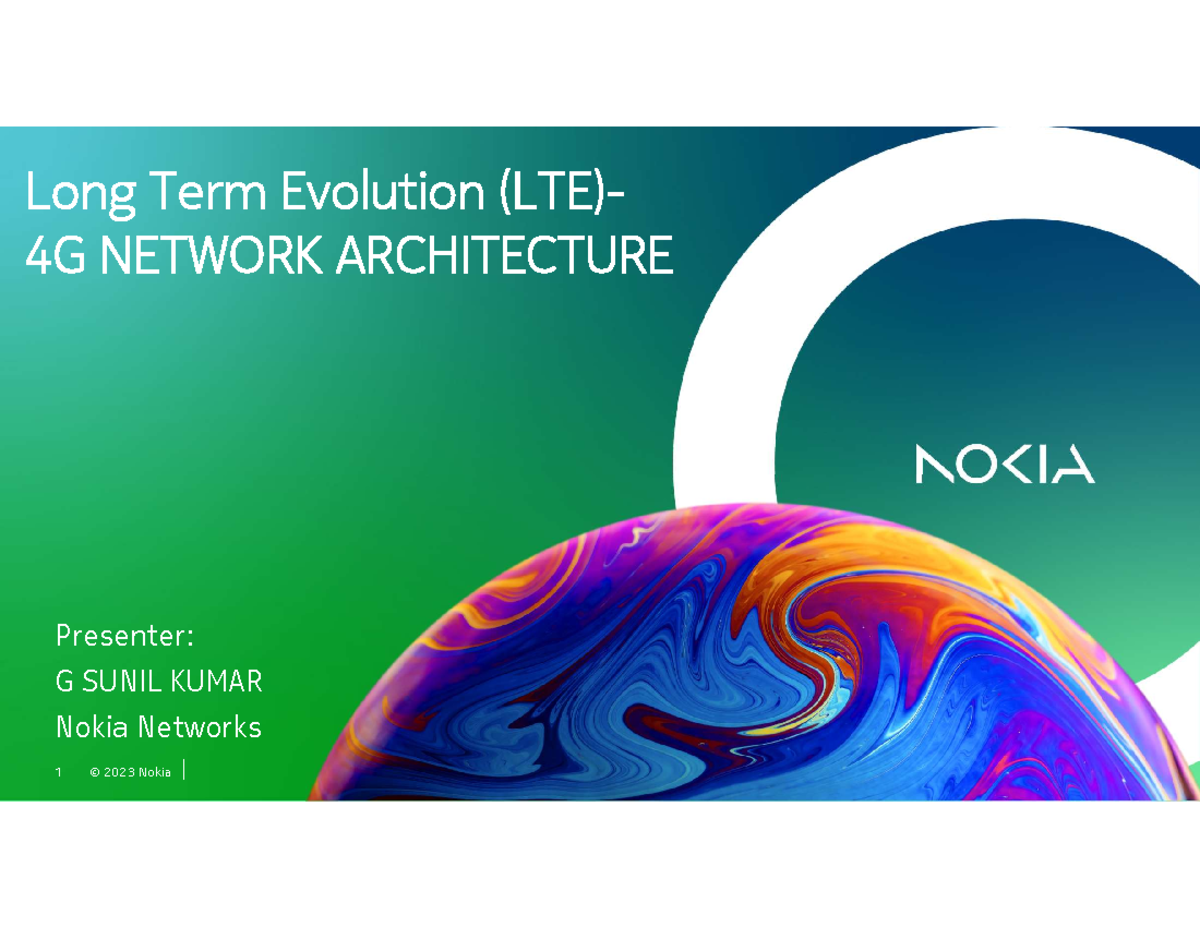 Long Term Evolution (LTE)-
4G NETWORK ARCHITECTURE

NOKIA

Presenter:
G SUNIL KUMAR
Nokia Networks

1 © 2023 Nokia